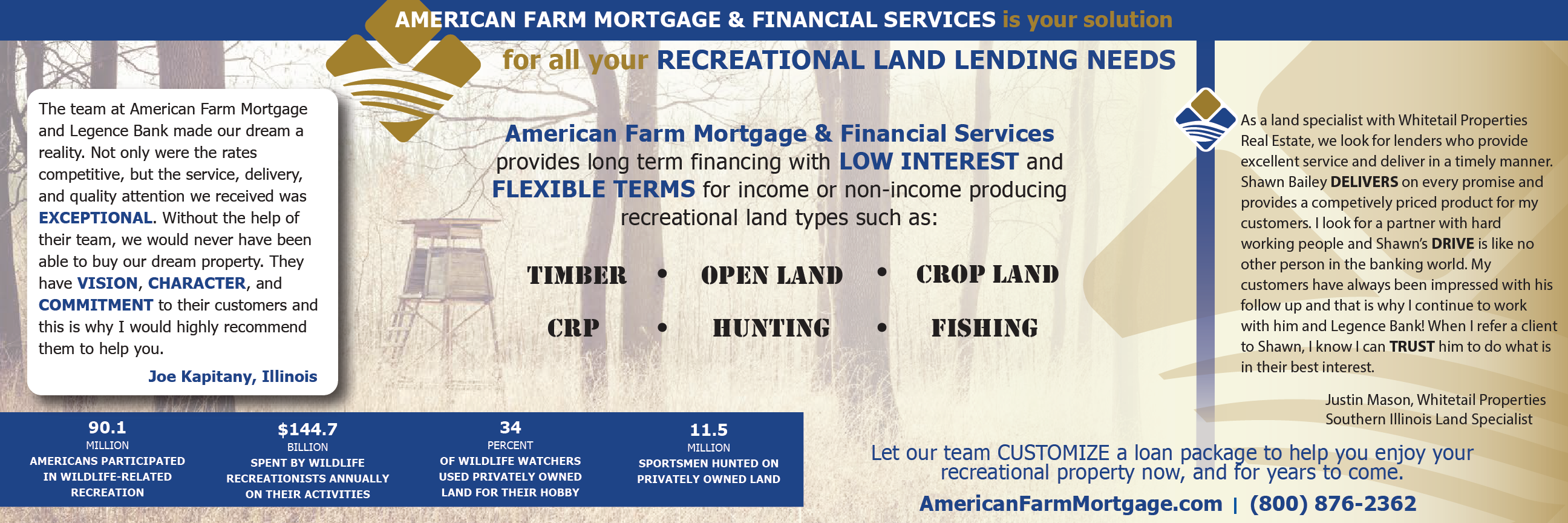 AMERICAN FARM MORTGAGE & FINANCIAL SERVICES is your solution
for all your RECREATIONAL LAND LENDING NEEDS

The team at American Farm Mortgage and Legence Bank made our dream a reality. Not only were the rates competitive, but the service, delivery, and quality attention we received was EXCEPTIONAL. Without the help of their team, we would never have been able to buy our dream property. They have VISION, CHARACTER, and COMMITMENT to their customers and this is why I would highly recommend them to help you.

Joe Kapitany, Illinois

American Farm Mortgage & Financial Services provides long term financing with LOW INTEREST and FLEXIBLE TERMS for income or non-income producing recreational land types such as:

TIMBER • OPEN LAND • CROP LAND
CRP • HUNTING • FISHING

As a land specialist with Whitetail Properties Real Estate, we look for lenders who provide excellent service and deliver in a timely manner. Shawn Bailey DELIVERS on every promise and provides a competively priced product for my customers. I look for a partner with hard working people and Shawn's DRIVE is like no other person in the banking world. My customers have always been impressed with his follow up and that is why I continue to work with him and Legence Bank! When I refer a client to Shawn, I know I can TRUST him to do what is in their best interest.

Justin Mason, Whitetail Properties
Southern Illinois Land Specialist

90.1
MILLION
AMERICANS PARTICIPATED IN WILDLIFE-RELATED RECREATION

$144.7
BILLION
SPENT BY WILDLIFE RECREATIONISTS ANNUALLY ON THEIR ACTIVITIES

34
PERCENT
OF WILDLIFE WATCHERS USED PRIVATELY OWNED LAND FOR THEIR HOBBY

11.5
MILLION
SPORTSMEN HUNTED ON PRIVATELY OWNED LAND

Let our team CUSTOMIZE a loan package to help you enjoy your recreational property now, and for years to come.

AmericanFarmMortgage.com | (800) 876-2362